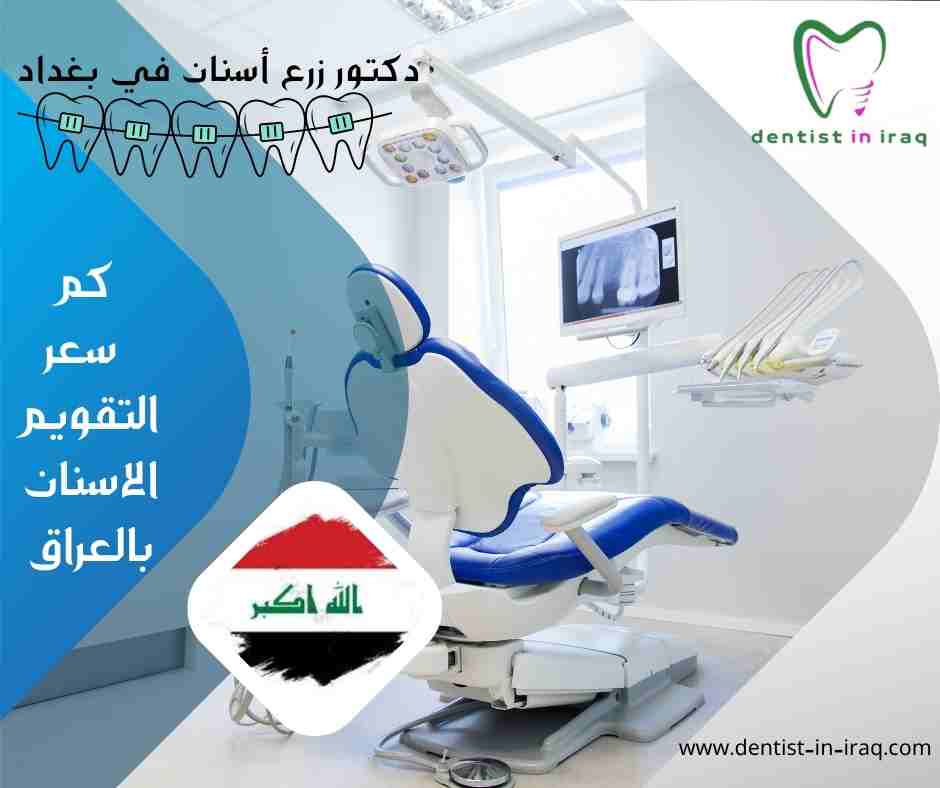 دكتور زرع أسنان في بغداد

dentist in iraq

كم
سعر
التقويم
الاسنان
بالعراق

الله اكبر

www.dentist-in-iraq.com